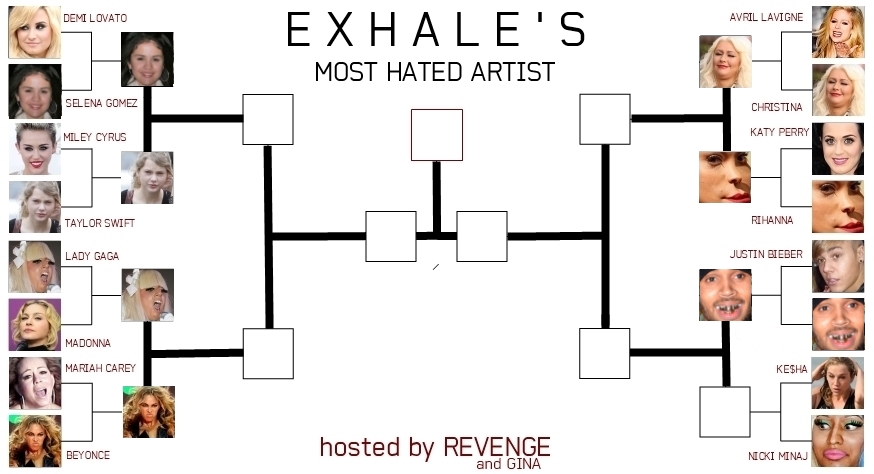 EXHALE'S
MOST HATED ARTIST

DEMI LOVATO
SELENA GOMEZ
MILEY CYRUS
TAYLOR SWIFT
LADY GAGA
MADONNA
MARIAH CAREY
BEYONCE

AVRIL LAVIGNE
CHRISTINA
KATY PERRY
RIHANNA
JUSTIN BIEBER
KE$HA
NICKI MINAJ

hosted by REVENGE
and GINA